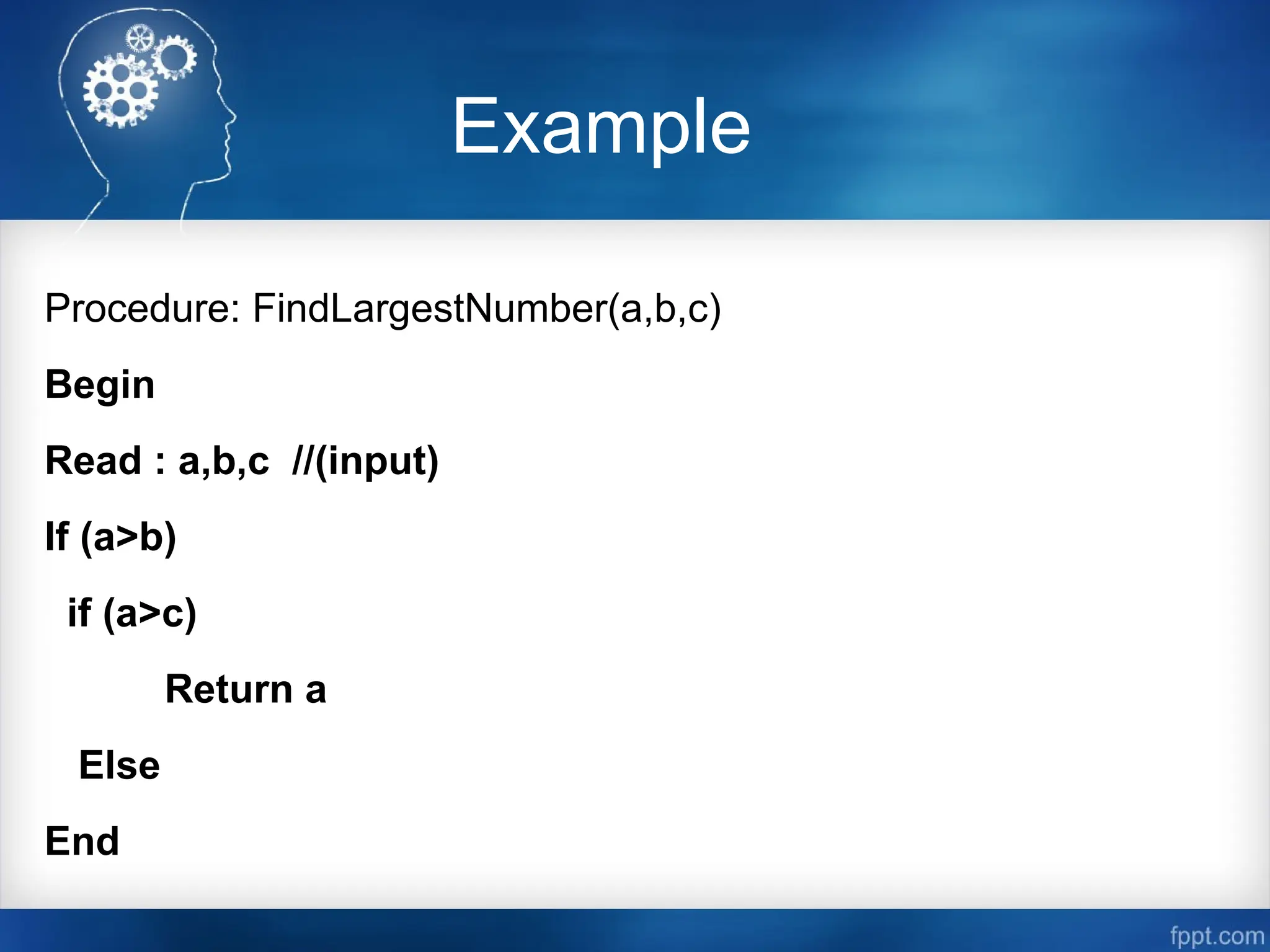 Example

Procedure: FindLargestNumber(a,b,c)

Begin

Read : a,b,c //(input)

If (a>b)

if (a>c)

Return a

Else

End

fppt.com